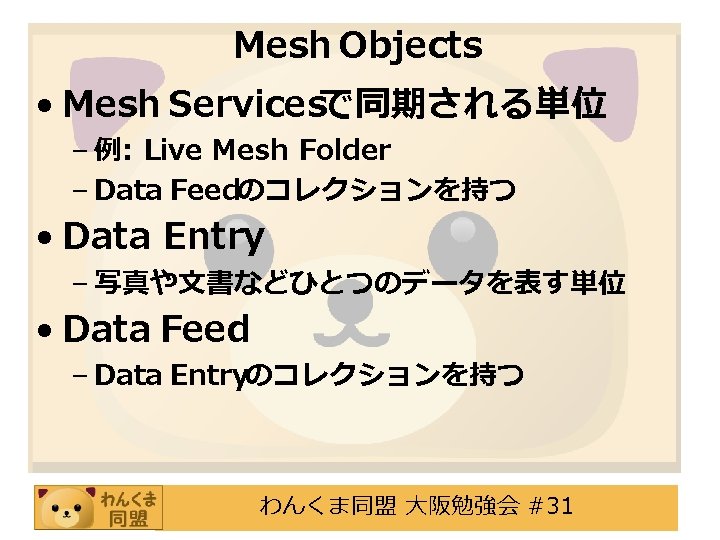 Mesh Objects

• Mesh Servicesで同期される単位
– 例: Live Mesh Folder
– Data Feedのコレクションを持つ

• Data Entry
– 写真や文書などひとつのデータを表す単位

• Data Feed
– Data Entryのコレクションを持つ

わんくま同盟

わんくま同盟 大阪勉強会 #31